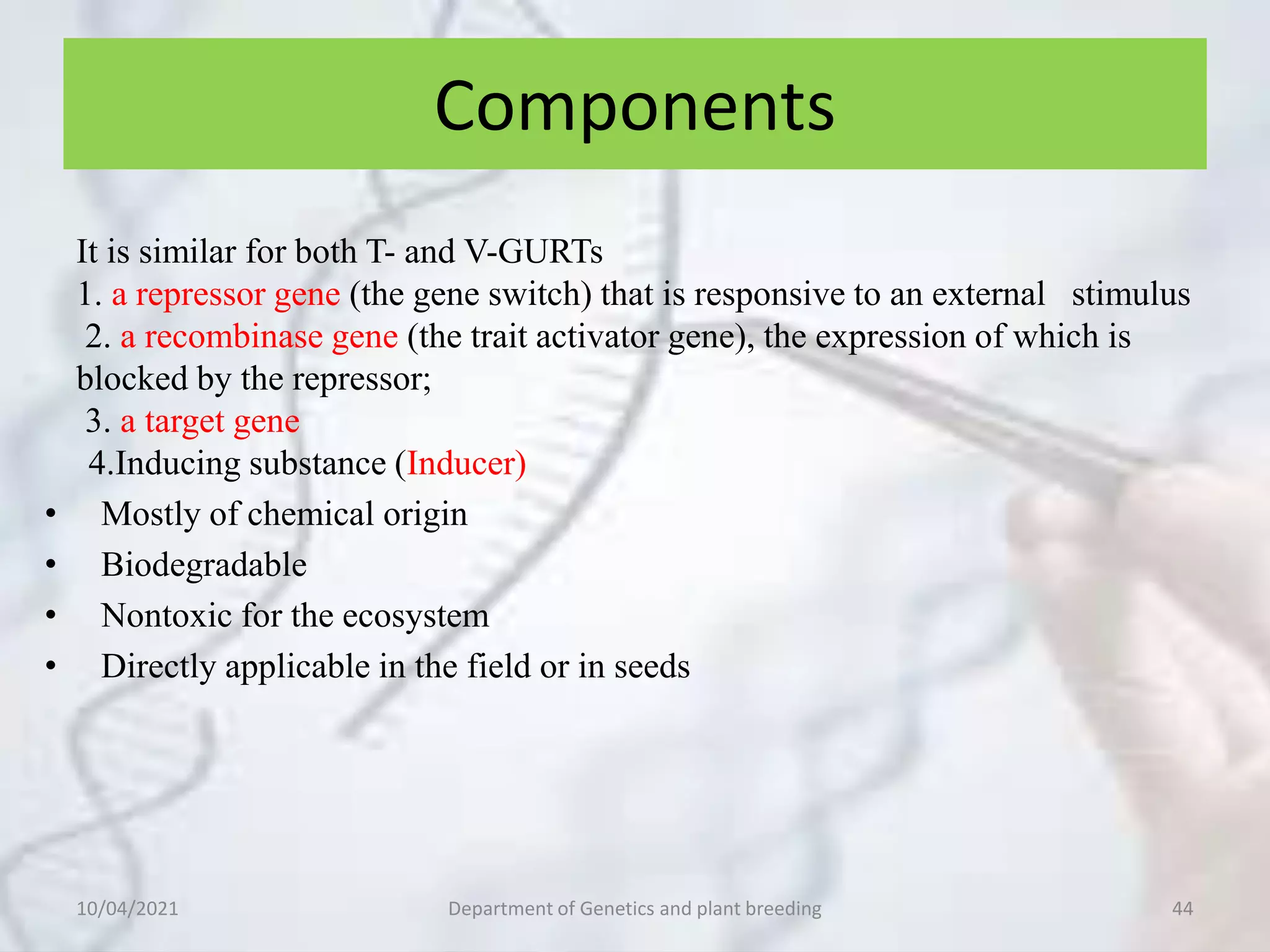 Components

It is similar for both T- and V-GURTs
1. a repressor gene (the gene switch) that is responsive to an external stimulus
2. a recombinase gene (the trait activator gene), the expression of which is blocked by the repressor;
3. a target gene
4.Inducing substance (Inducer)

• Mostly of chemical origin
• Biodegradable
• Nontoxic for the ecosystem
• Directly applicable in the field or in seeds

10/04/2021
Department of Genetics and plant breeding
44